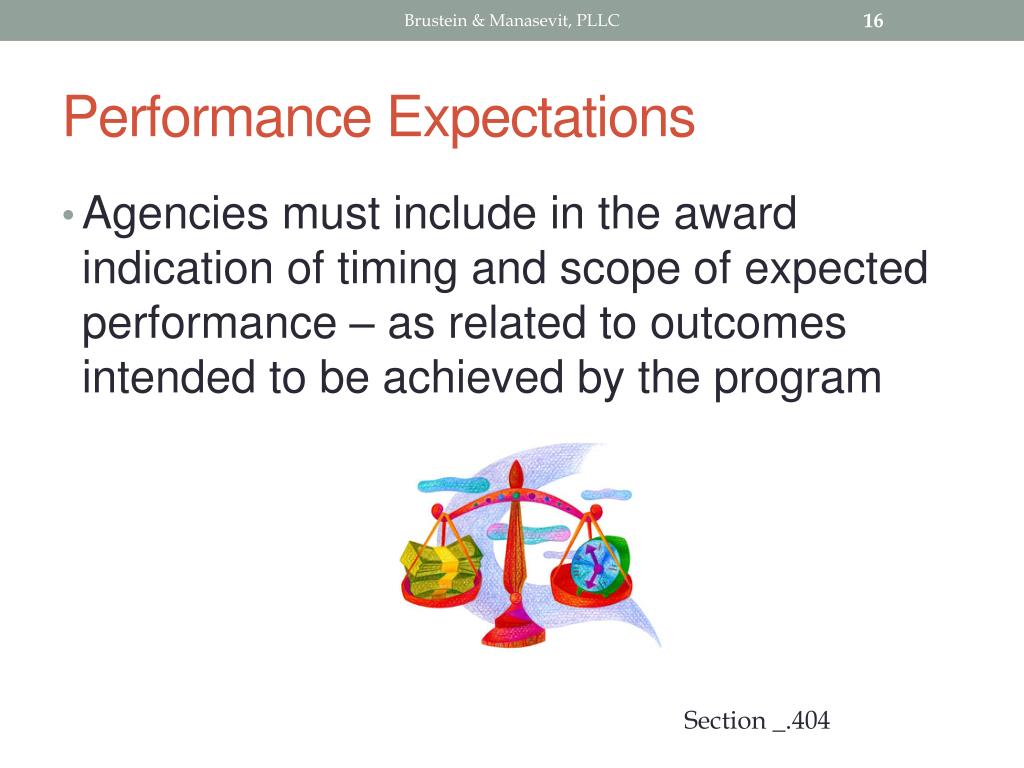 Brustein & Manasevit, PLLC

16

Performance Expectations

• Agencies must include in the award indication of timing and scope of expected performance – as related to outcomes intended to be achieved by the program

Section _.404